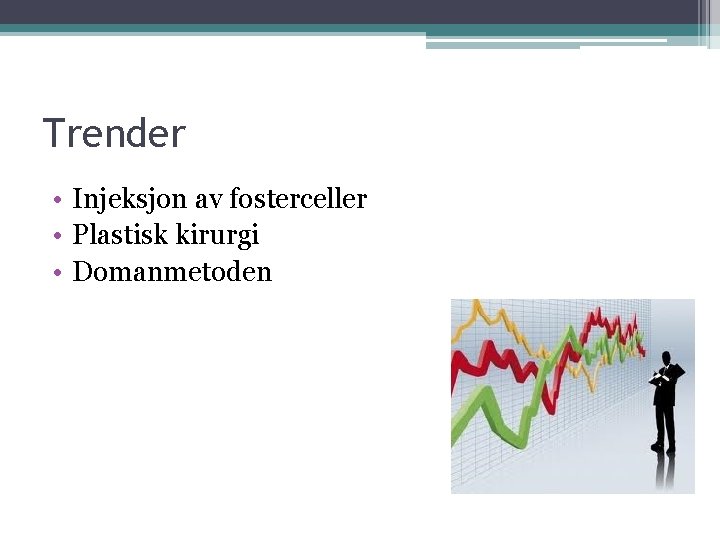 Trender

• Injeksjon av fosterceller
• Plastisk kirurgi
• Domanmetoden